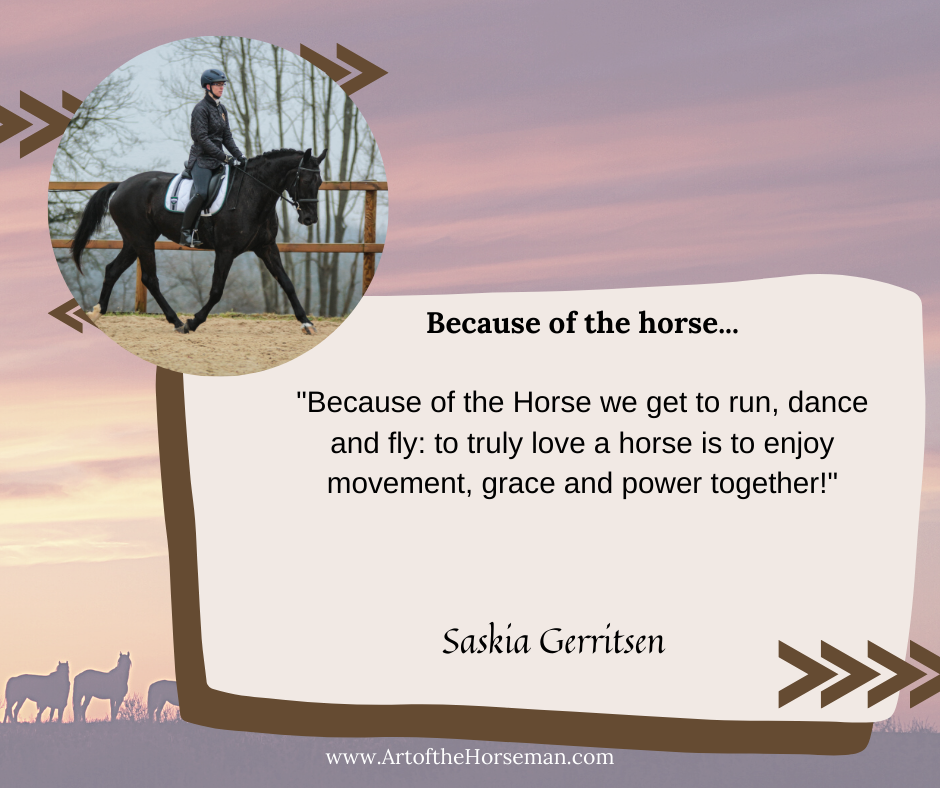 Because of the horse...

"Because of the Horse we get to run, dance and fly: to truly love a horse is to enjoy movement, grace and power together!"

Saskia Gerritsen

www.ArtoftheHorseman.com